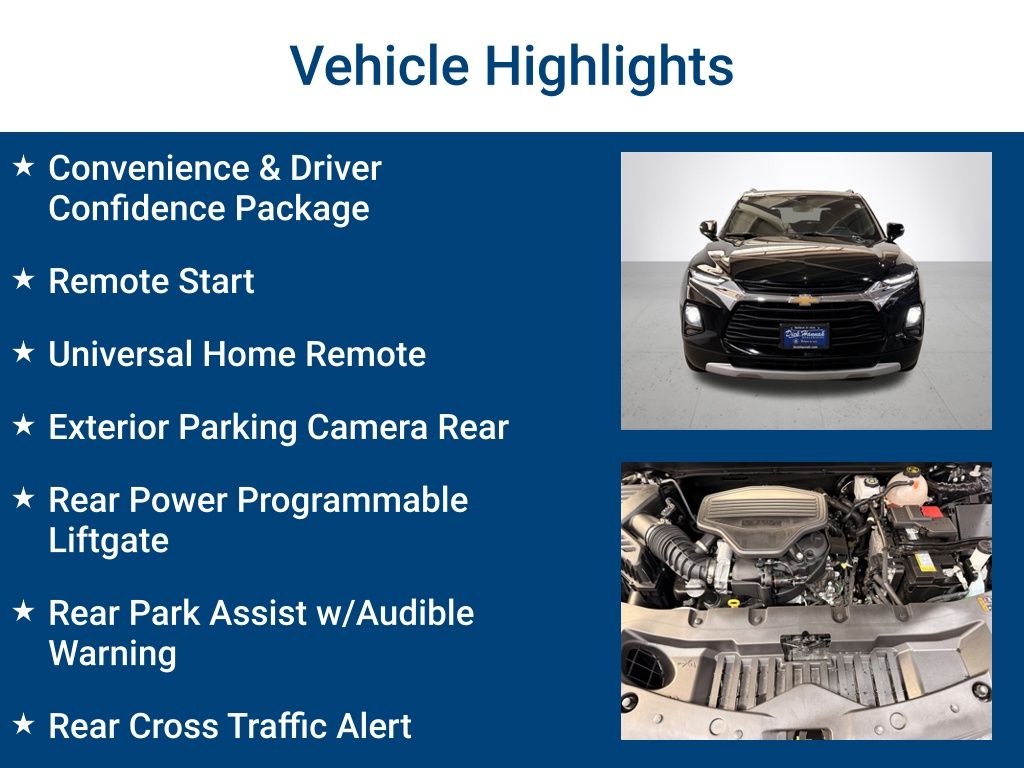 Vehicle Highlights

★ Convenience & Driver Confidence Package

★ Remote Start

★ Universal Home Remote

★ Exterior Parking Camera Rear

★ Rear Power Programmable Liftgate

★ Rear Park Assist w/Audible Warning

★ Rear Cross Traffic Alert

Dick Hannah